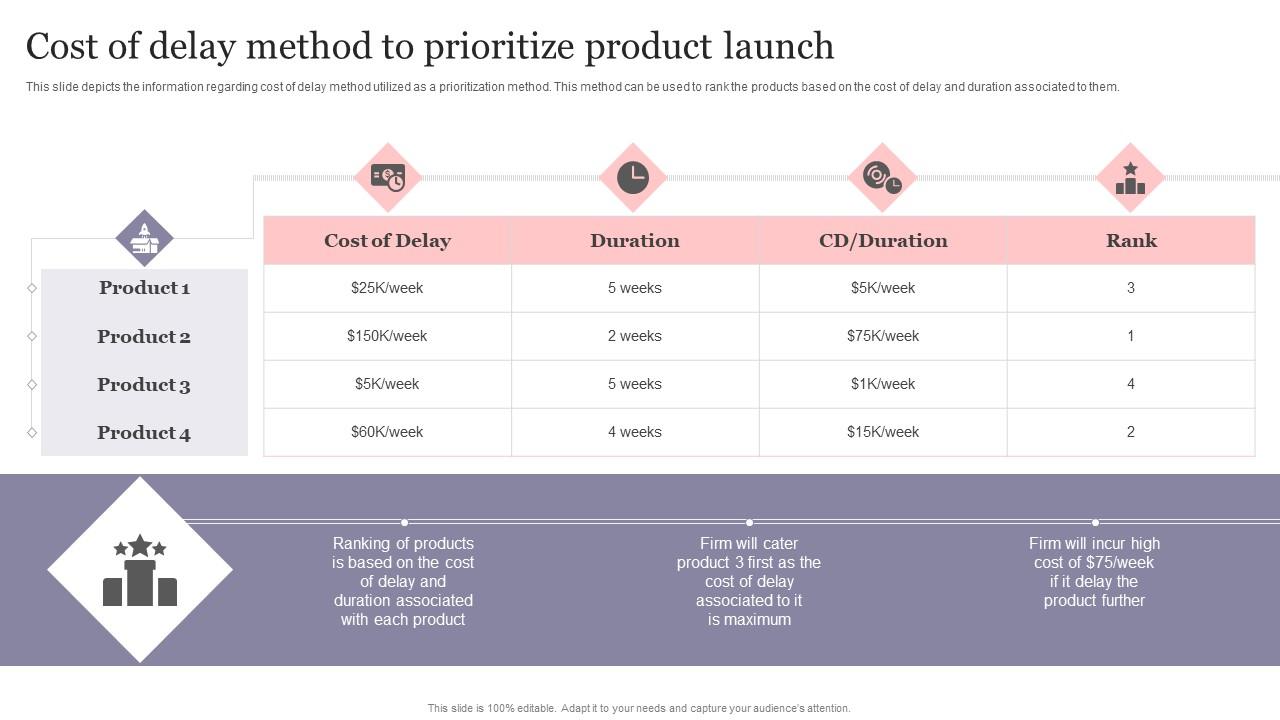 Cost of delay method to prioritize product launch

This slide depicts the information regarding cost of delay method utilized as a prioritization method. This method can be used to rank the products based on the cost of delay and duration associated to them.

| | Cost of Delay | Duration | CD/Duration | Rank |
|---|---|---|---|---|
| Product 1 | $25K/week | 5 weeks | $5K/week | 3 |
| Product 2 | $150K/week | 2 weeks | $75K/week | 1 |
| Product 3 | $5K/week | 5 weeks | $1K/week | 4 |
| Product 4 | $60K/week | 4 weeks | $15K/week | 2 |

Ranking of products is based on the cost of delay and duration associated with each product

Firm will cater product 3 first as the cost of delay associated to it is maximum

Firm will incur high cost of $75/week if it delay the product further

This slide is 100% editable. Adapt it to your needs and capture your audience's attention.